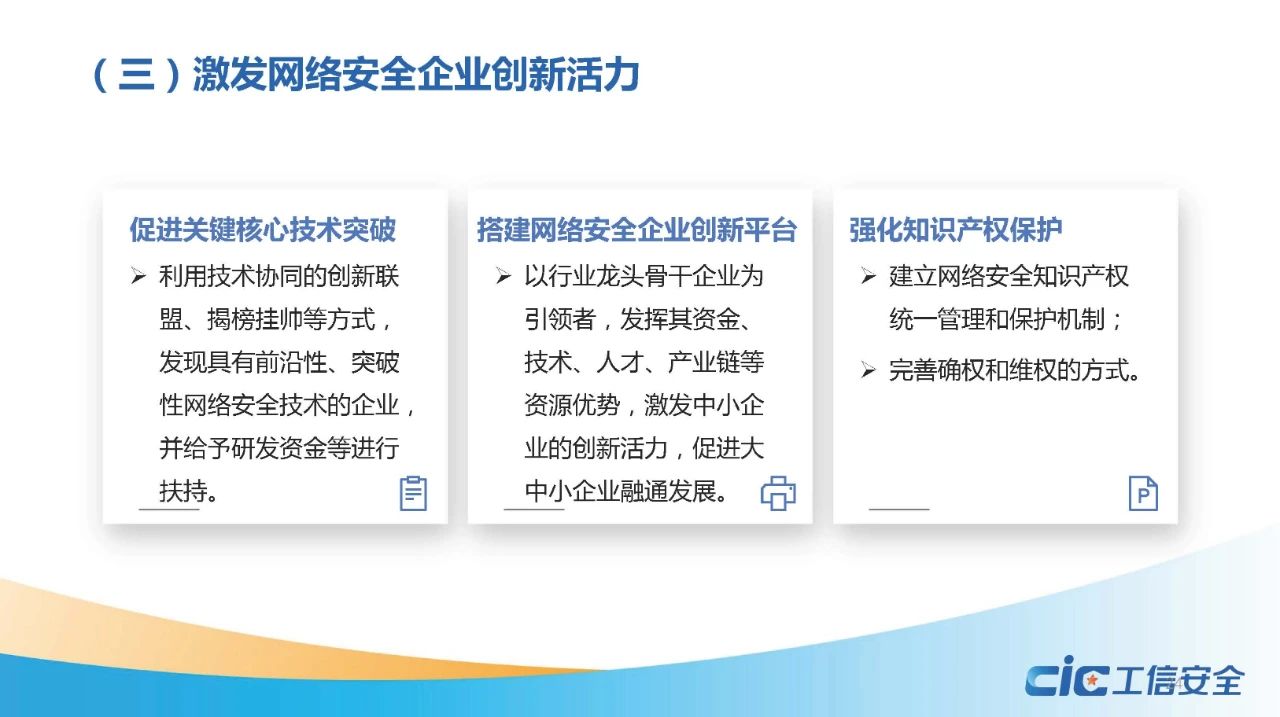 （三）激发网络安全企业创新活力

促进关键核心技术突破

➢ 利用技术协同的创新联盟、揭榜挂帅等方式，发现具有前沿性、突破性网络安全技术的企业，并给予研发资金等进行扶持。

搭建网络安全企业创新平台

➢ 以行业龙头骨干企业为引领者，发挥其资金、技术、人才、产业链等资源优势，激发中小企业的创新活力，促进大中小企业融通发展。

强化知识产权保护

➢ 建立网络安全知识产权统一管理和保护机制；

➢ 完善确权和维权的方式。

P

cic 工信安全